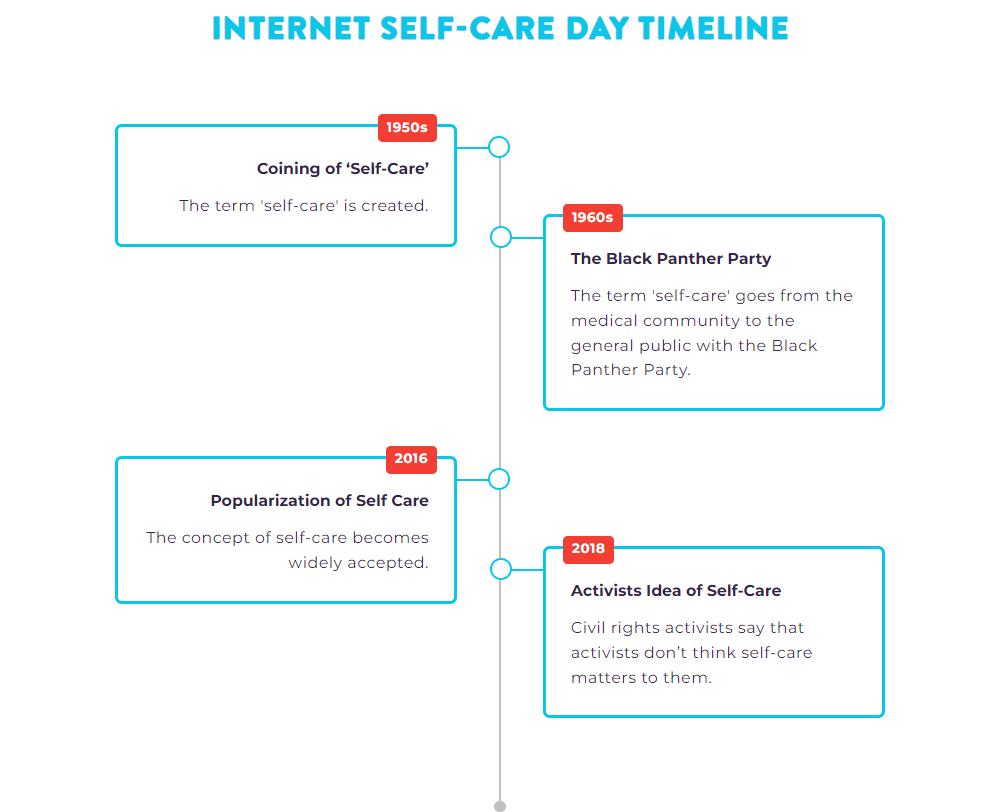 INTERNET SELF-CARE DAY TIMELINE

1950s

Coining of ‘Self-Care’

The term 'self-care' is created.

1960s

The Black Panther Party

The term 'self-care' goes from the medical community to the general public with the Black Panther Party.

2016

Popularization of Self Care

The concept of self-care becomes widely accepted.

2018

Activists Idea of Self-Care

Civil rights activists say that activists don’t think self-care matters to them.